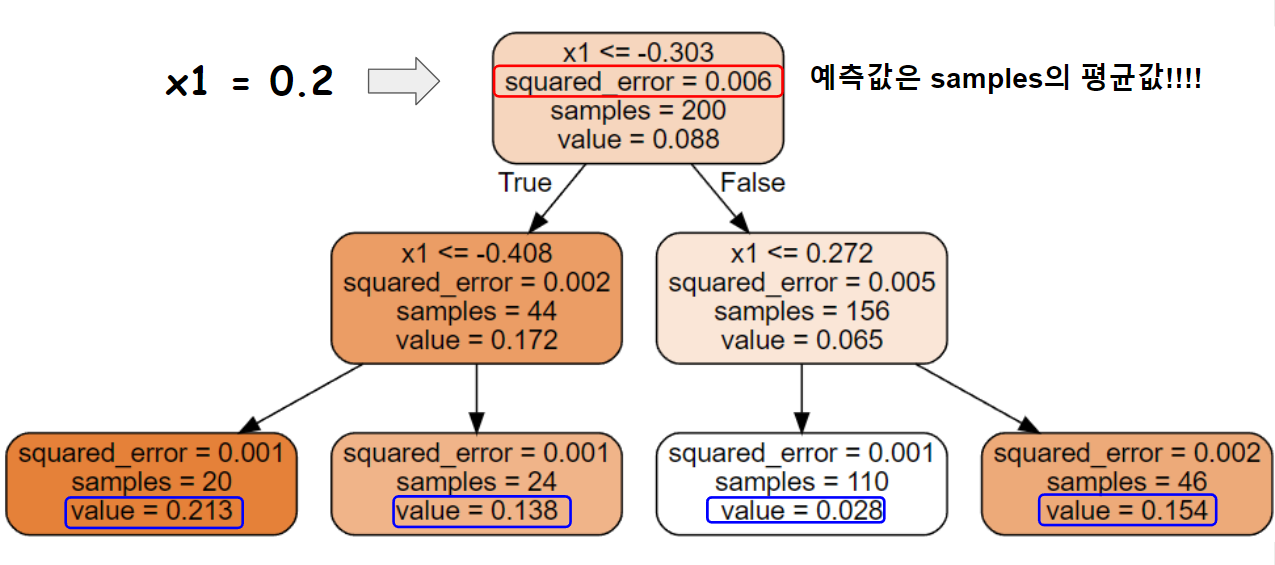 x1 = 0.2

x1 <= -0.303
squared_error = 0.006
samples = 200
value = 0.088

예측값은 samples의 평균값!!!!

True

False

x1 <= -0.408
squared_error = 0.002
samples = 44
value = 0.172

x1 <= 0.272
squared_error = 0.005
samples = 156
value = 0.065

squared_error = 0.001
samples = 20
value = 0.213

squared_error = 0.001
samples = 24
value = 0.138

squared_error = 0.001
samples = 110
value = 0.028

squared_error = 0.002
samples = 46
value = 0.154